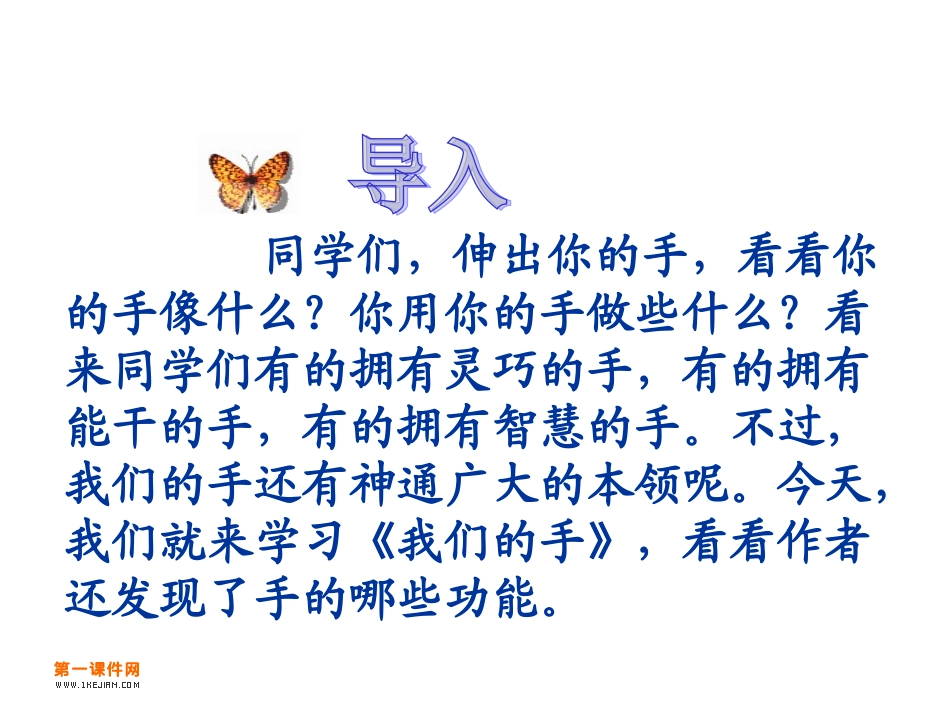 导入

同学们，伸出你的手，看看你的手像什么？你用你的手做些什么？看来同学们有的拥有灵巧的手，有的拥有能干的手，有的拥有智慧的手。不过，我们的手还有神通广大的本领呢。今天，我们就来学习《我们的手》，看看作者还发现了手的哪些功能。

第一课件网
WWW.1KEJIAN.COM